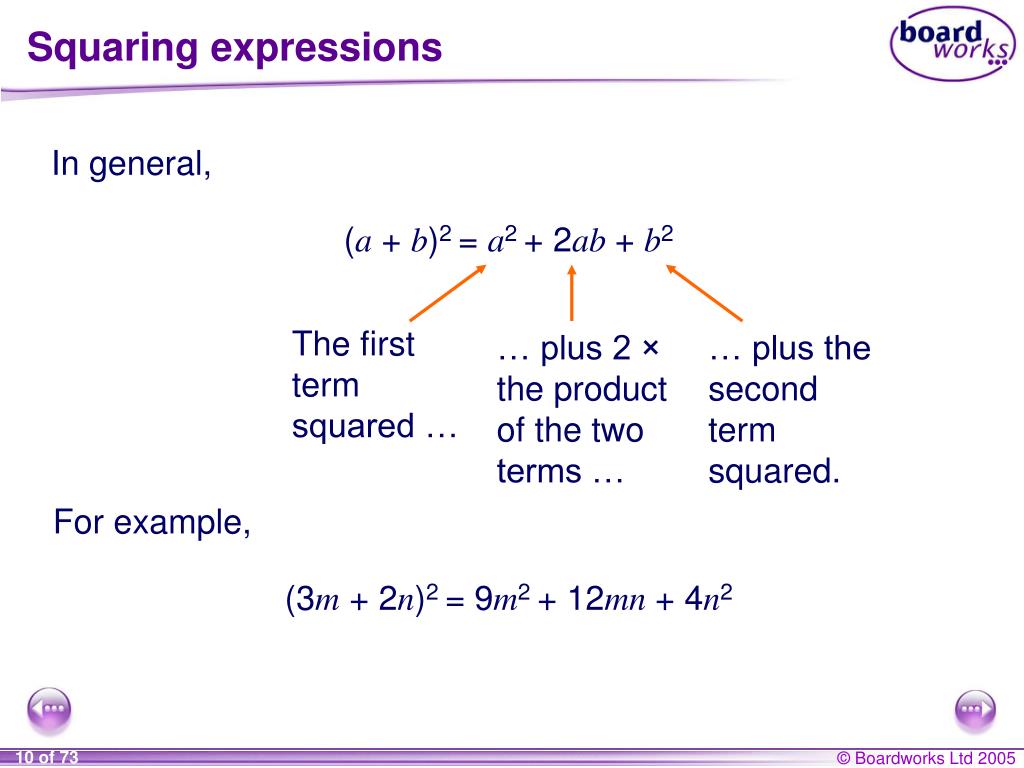 Squaring expressions

board works

In general,

$(a + b)^2 = a^2 + 2ab + b^2$

The first term squared …

… plus 2 × the product of the two terms …

… plus the second term squared.

For example,

$(3m + 2n)^2 = 9m^2 + 12mn + 4n^2$

10 of 73

© Boardworks Ltd 2005